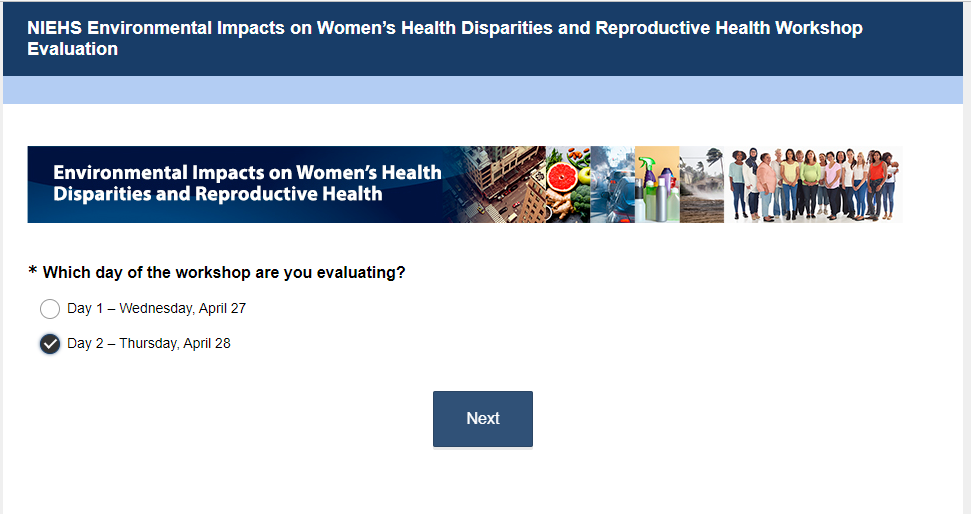 NIEHS Environmental Impacts on Women's Health Disparities and Reproductive Health Workshop Evaluation

Environmental Impacts on Women's Health Disparities and Reproductive Health

* Which day of the workshop are you evaluating?

Day 1 – Wednesday, April 27

Day 2 – Thursday, April 28

Next